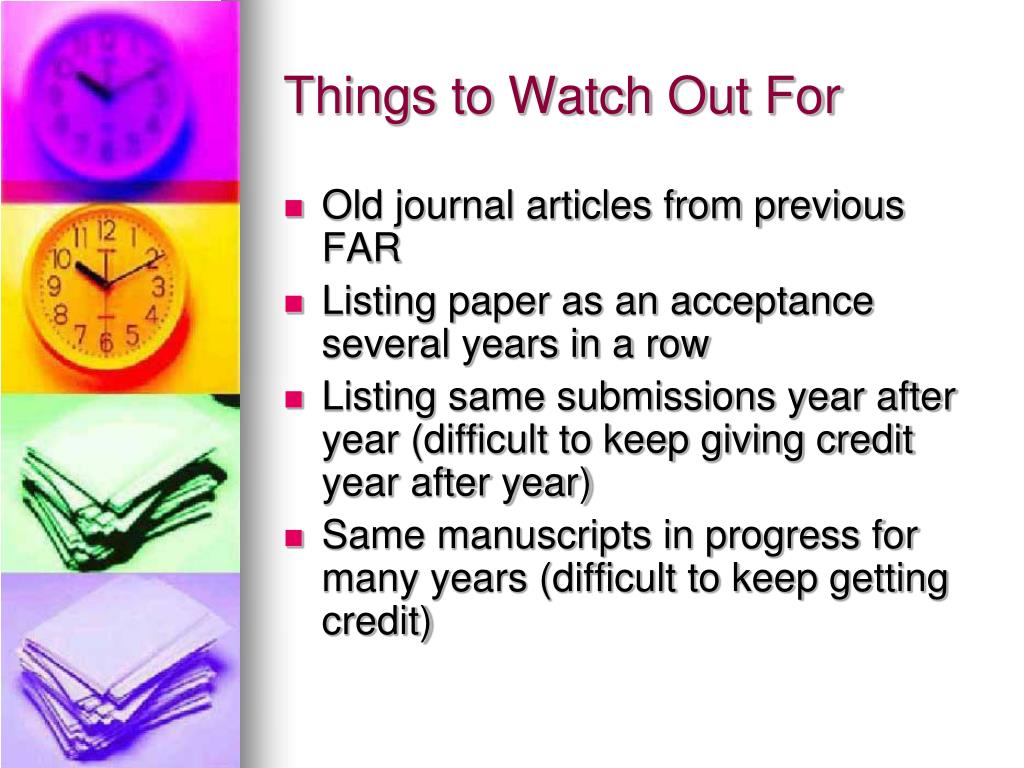 Things to Watch Out For

- Old journal articles from previous FAR
- Listing paper as an acceptance several years in a row
- Listing same submissions year after year (difficult to keep giving credit year after year)
- Same manuscripts in progress for many years (difficult to keep getting credit)